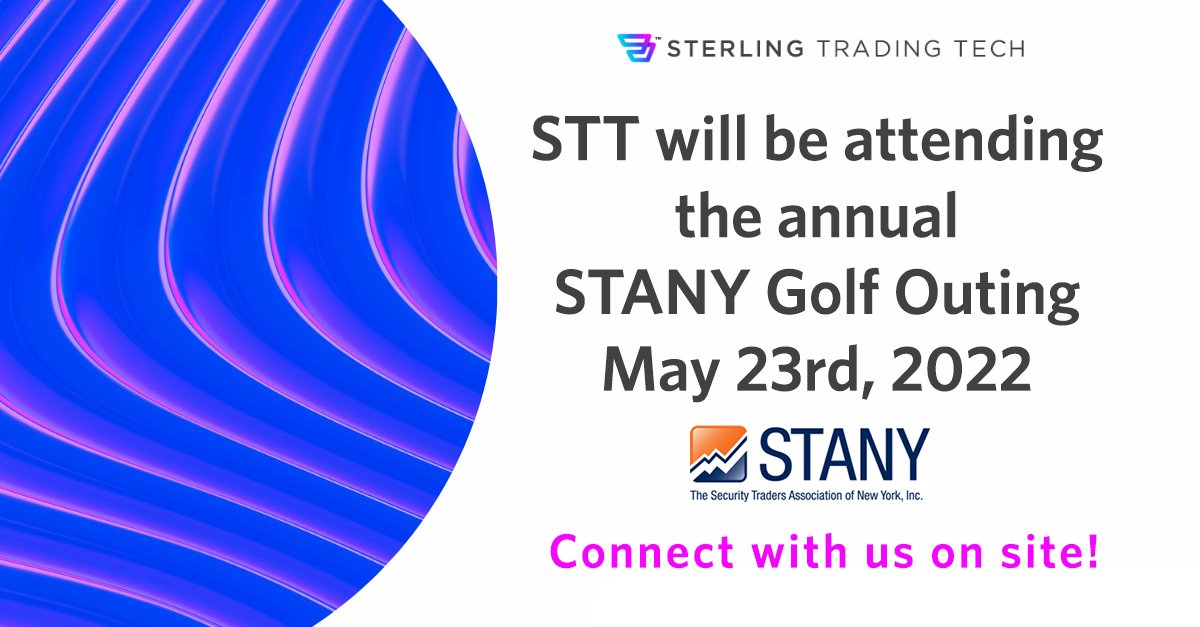 STERLING TRADING TECH

STT will be attending the annual STANY Golf Outing May 23rd, 2022

STANY
The Security Traders Association of New York, Inc.

Connect with us on site!